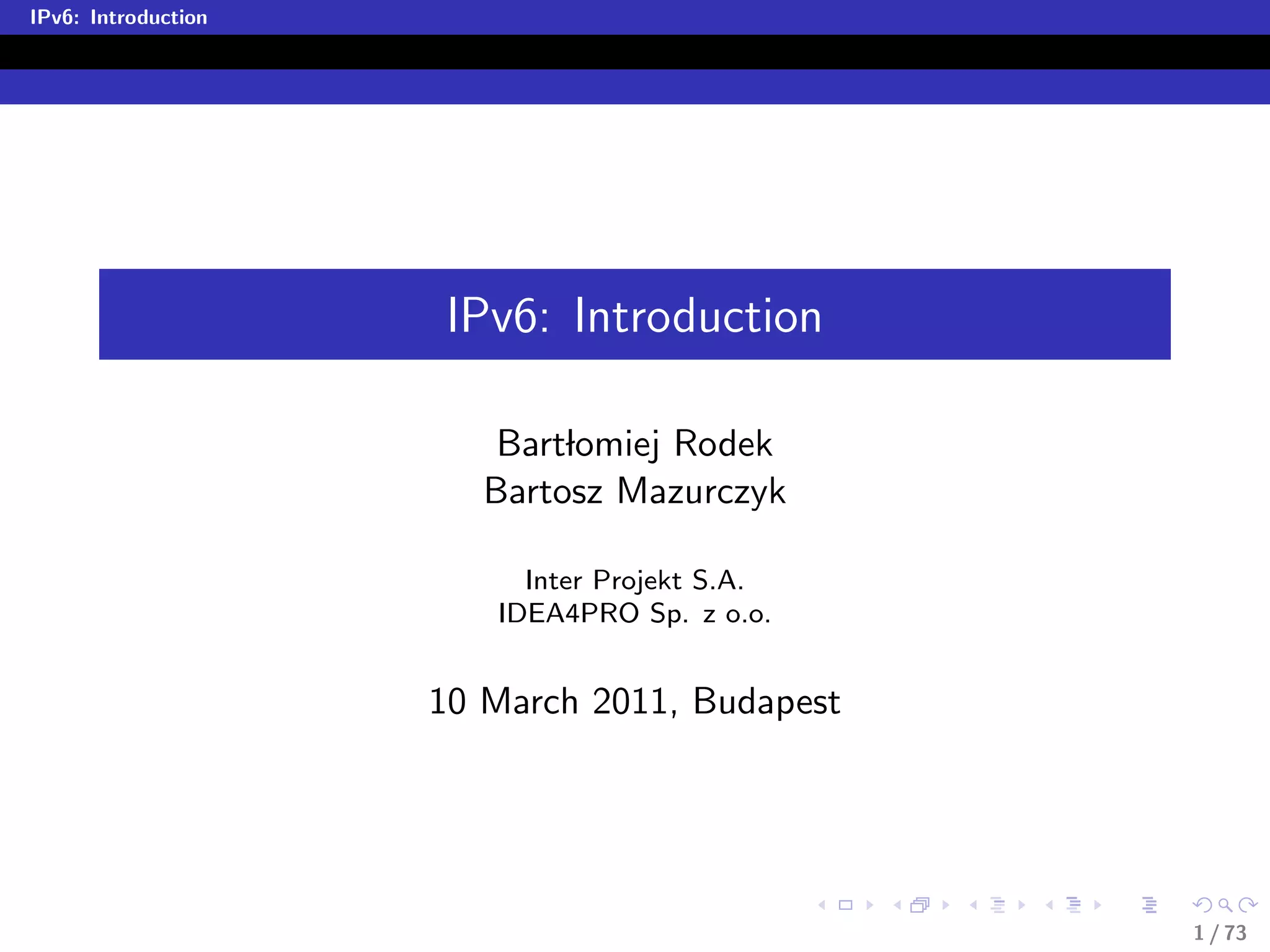 IPv6: Introduction

IPv6: Introduction

Bartłomiej Rodek
Bartosz Mazurczyk

Inter Projekt S.A.
IDEA4PRO Sp. z o.o.

10 March 2011, Budapest

1 / 73